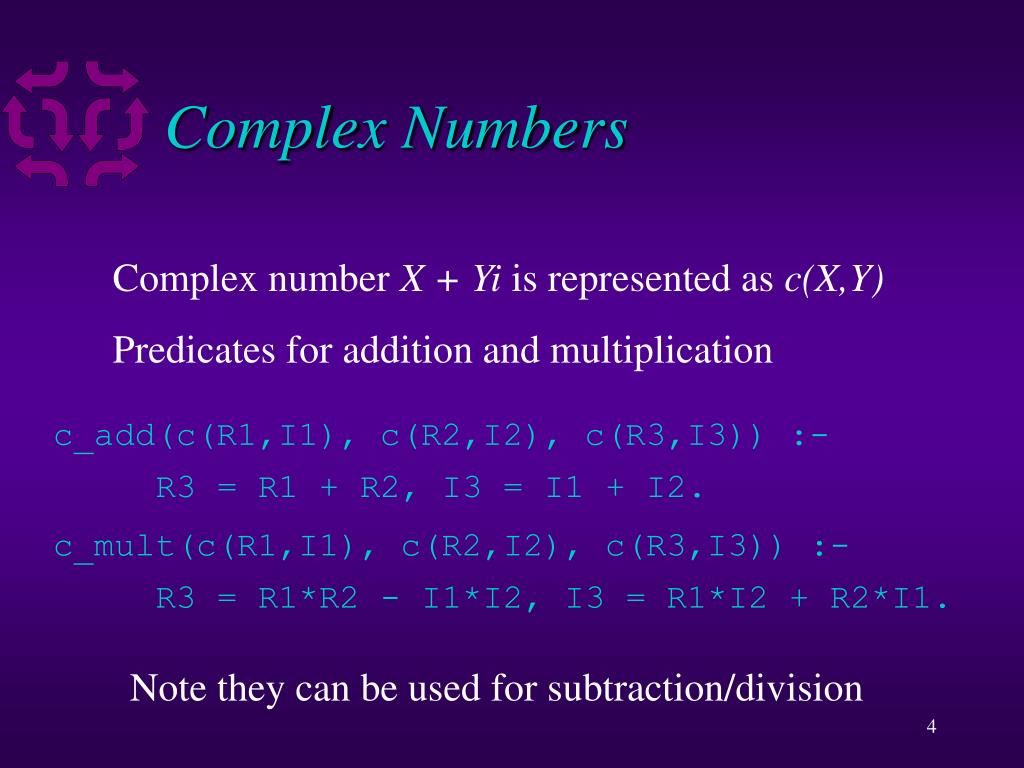 Complex Numbers

Complex number $X + Yi$ is represented as $c(X,Y)$

Predicates for addition and multiplication

c_add(c(R1,I1), c(R2,I2), c(R3,I3)) :-
R3 = R1 + R2, I3 = I1 + I2.

c_mult(c(R1,I1), c(R2,I2), c(R3,I3)) :-
R3 = R1*R2 - I1*I2, I3 = R1*I2 + R2*I1.

Note they can be used for subtraction/division

4